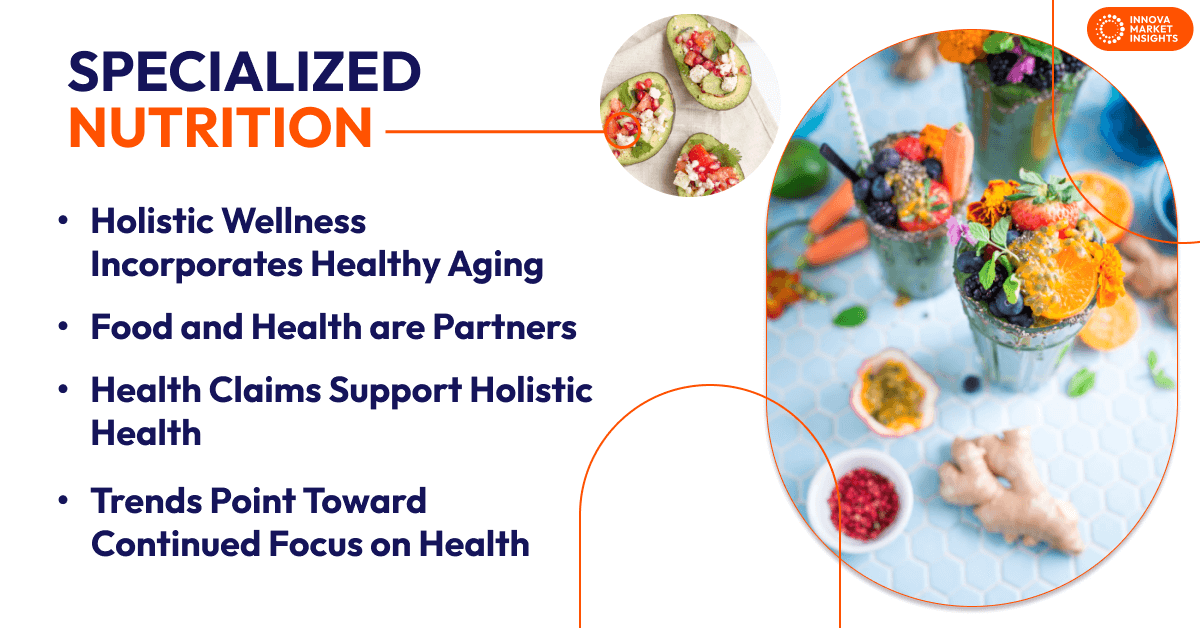 SPECIALIZED
NUTRITION

INNOVA
MARKET
INSIGHTS

• Holistic Wellness Incorporates Healthy Aging

• Food and Health are Partners

• Health Claims Support Holistic Health

• Trends Point Toward Continued Focus on Health